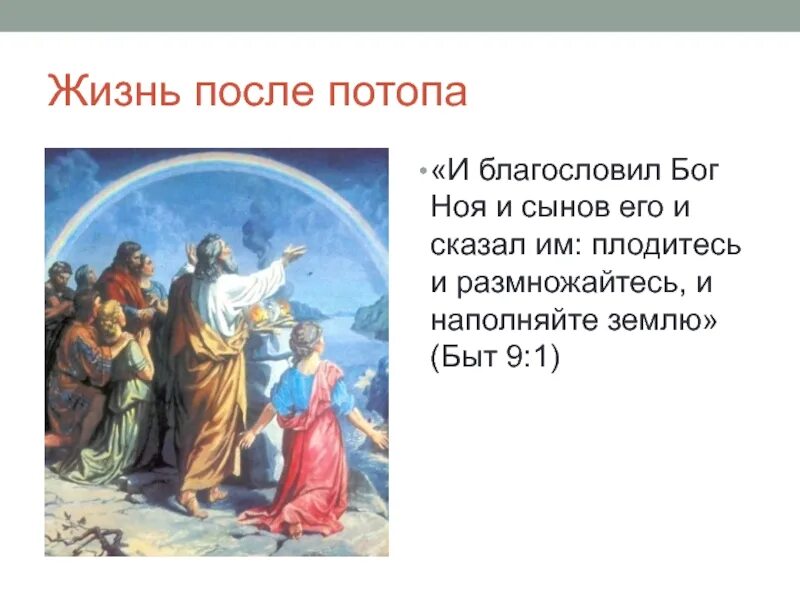 Жизнь после потопа

• «И благословил Бог Ноя и сынов его и сказал им: плодитесь и размножайтесь, и наполняйте землю» (Быт 9:1)